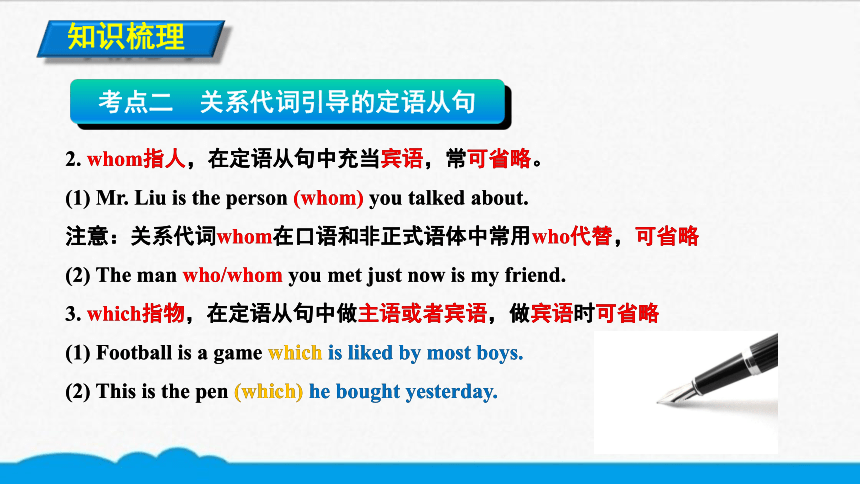 知识梳理

考点二　关系代词引导的定语从句

2. whom指人，在定语从句中充当宾语，常可省略。

(1) Mr. Liu is the person (whom) you talked about.

注意：关系代词whom在口语和非正式语体中常用who代替，可省略

(2) The man who/whom you met just now is my friend.

3. which指物，在定语从句中做主语或者宾语，做宾语时可省略

(1) Football is a game which is liked by most boys.

(2) This is the pen (which) he bought yesterday.